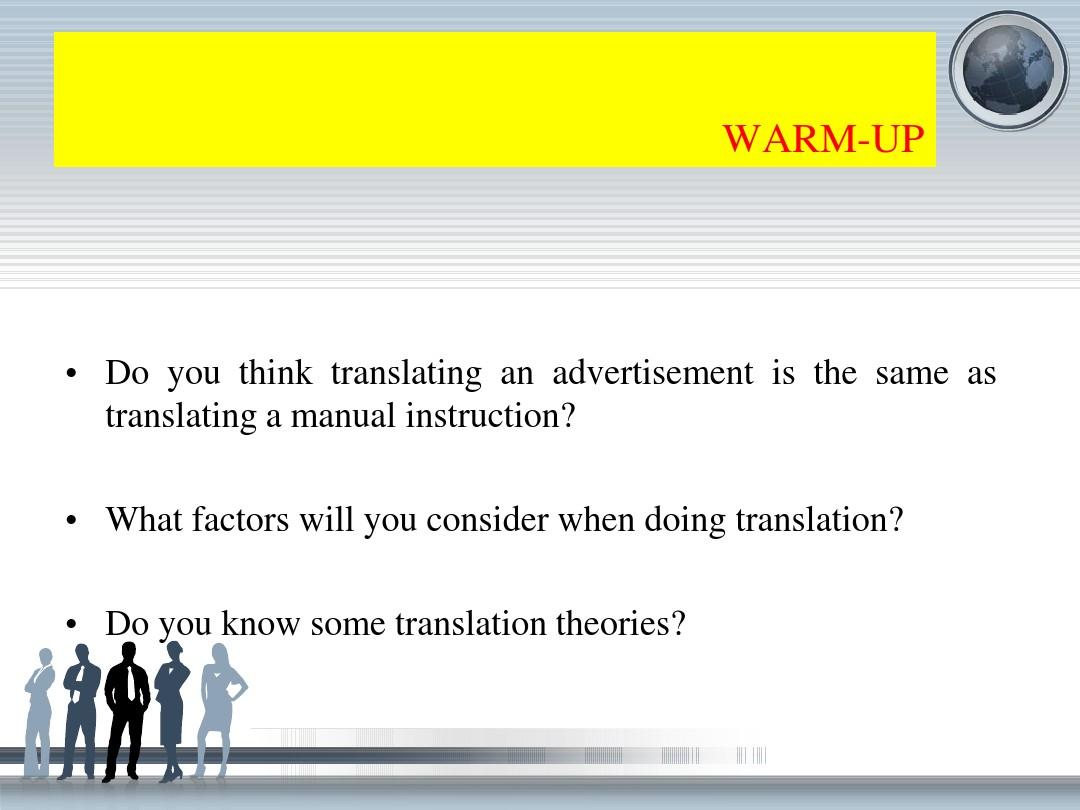 WARM-UP

• Do you think translating an advertisement is the same as translating a manual instruction?

• What factors will you consider when doing translation?

• Do you know some translation theories?